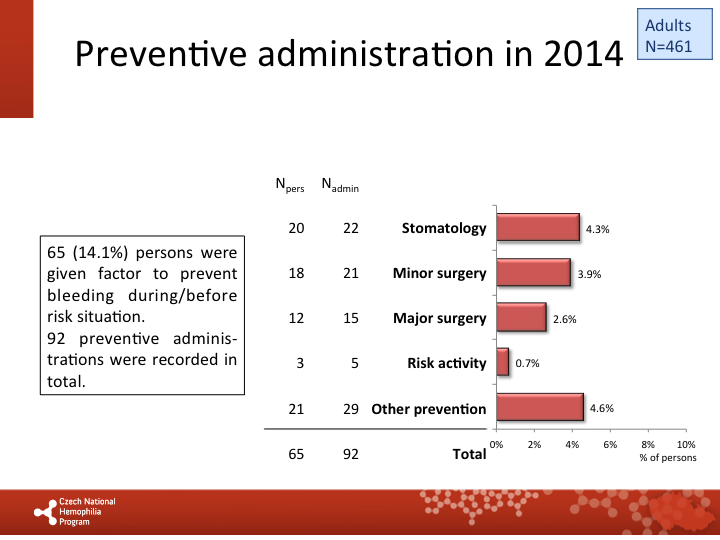 Preventive administration in 2014

Adults
N=461

65 (14.1%) persons were given factor to prevent bleeding during/before risk situation.
92 preventive administrations were recorded in total.

| $N_{pers}$ | $N_{admin}$ | | |
|---|---|---|---|
| 20 | 22 | Stomatology | 4.3% |
| 18 | 21 | Minor surgery | 3.9% |
| 12 | 15 | Major surgery | 2.6% |
| 3 | 5 | Risk activity | 0.7% |
| 21 | 29 | Other prevention | 4.6% |
| 65 | 92 | Total | |

0% 2% 4% 6% 8% 10%
% of persons

Czech National Hemophilia Program